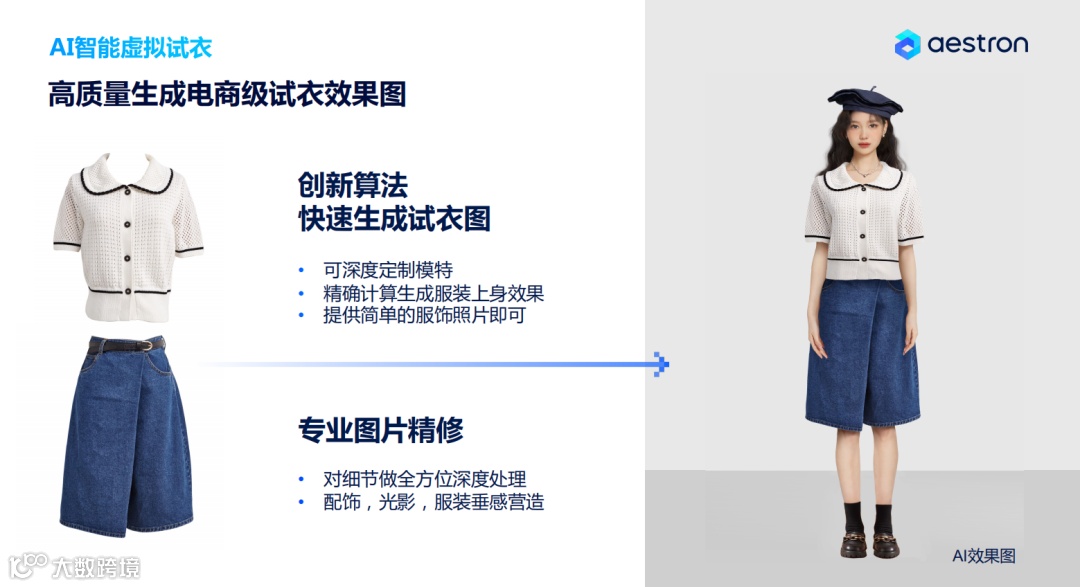 AI智能虚拟试衣

高质量生成电商级试衣效果图

aestron

创新算法
快速生成试衣图

• 可深度定制模特
• 精确计算生成服装上身效果
• 提供简单的服饰照片即可

专业图片精修

• 对细节做全方位深度处理
• 配饰，光影，服装垂感营造

AI效果图

大数跨境